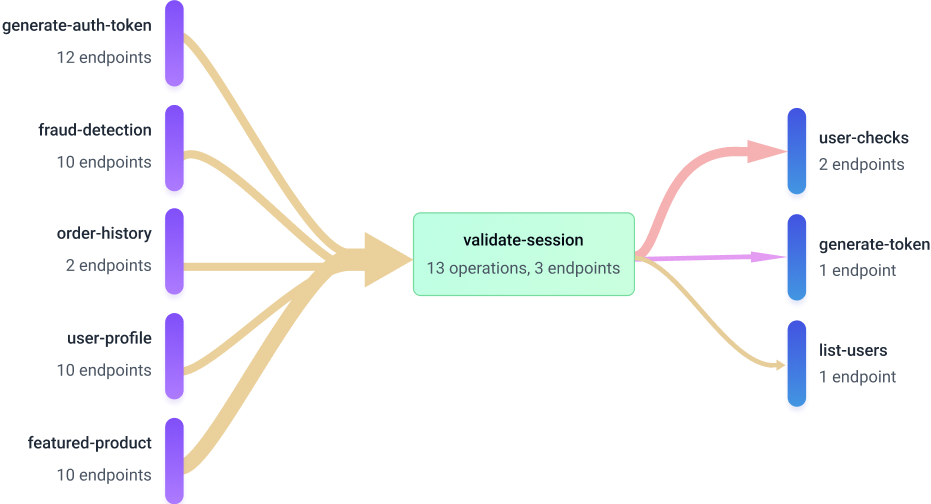 generate-auth-token
12 endpoints

fraud-detection
10 endpoints

order-history
2 endpoints

user-profile
10 endpoints

featured-product
10 endpoints

validate-session
13 operations, 3 endpoints

user-checks
2 endpoints

generate-token
1 endpoint

list-users
1 endpoint